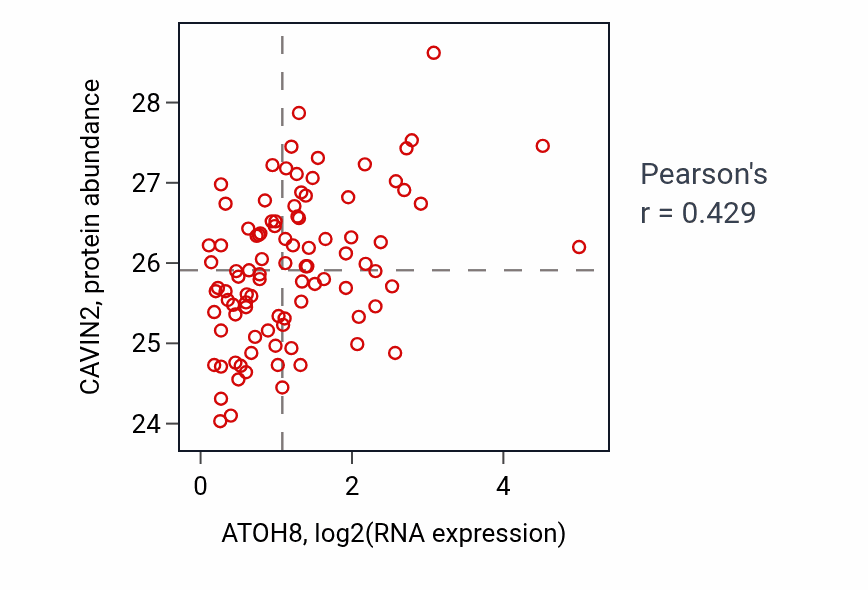 CAVIN2, protein abundance

28
27
26
25
24

0
2
4

ATOH8, log2(RNA expression)

Pearson's
r = 0.429